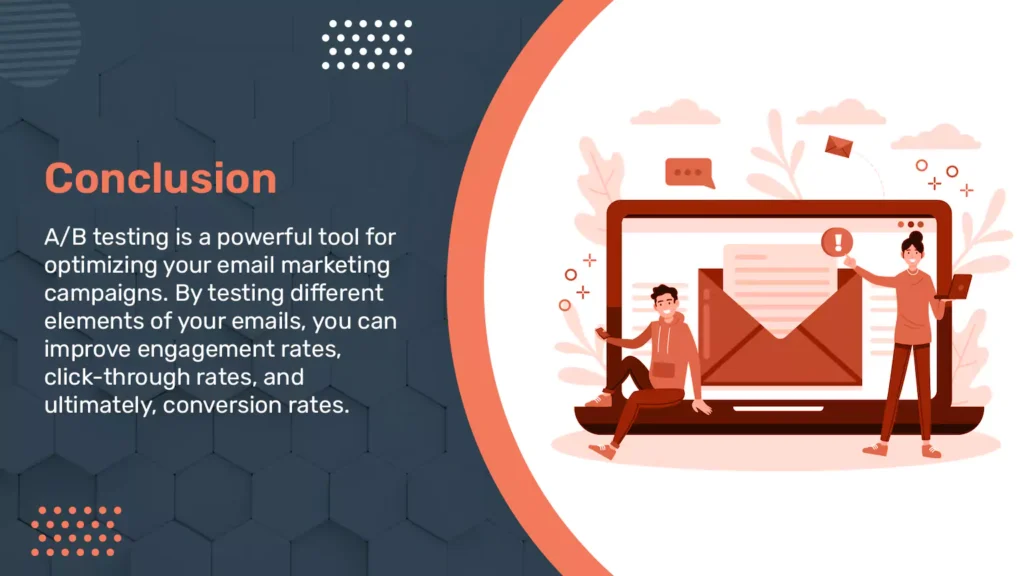 Conclusion

A/B testing is a powerful tool for optimizing your email marketing campaigns. By testing different elements of your emails, you can improve engagement rates, click-through rates, and ultimately, conversion rates.